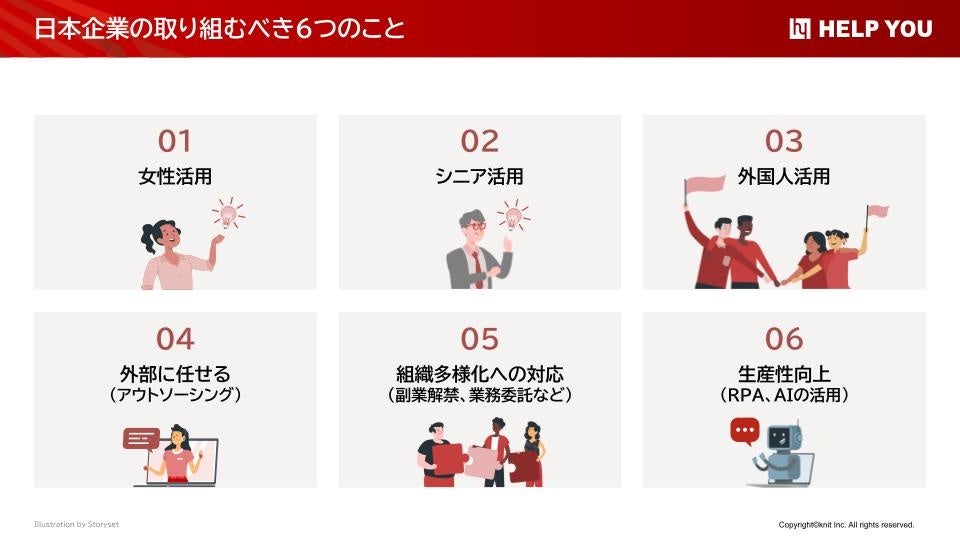 日本企業の取り組むべき6つのこと

HELP YOU

01
女性活用

02
シニア活用

03
外国人活用

04
外部に任せる
（アウトソーシング）

05
組織多様化への対応
（副業解禁、業務委託など）

06
生産性向上
（RPA、AIの活用）

Illustration by Storyset

Copyright©knit Inc. All rights reserved.